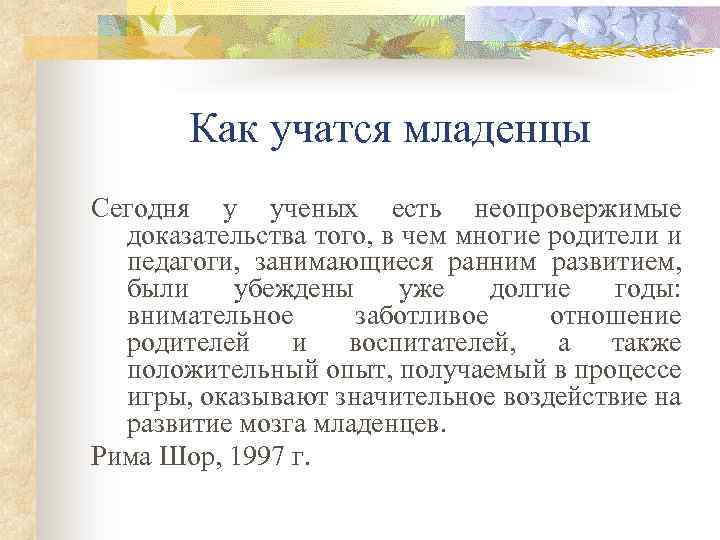 Как учатся младенцы

Сегодня у ученых есть неопровержимые доказательства того, в чем многие родители и педагоги, занимающиеся ранним развитием, были убеждены уже долгие годы: внимательное заботливое отношение родителей и воспитателей, а также положительный опыт, получаемый в процессе игры, оказывают значительное воздействие на развитие мозга младенцев.

Рима Шор, 1997 г.